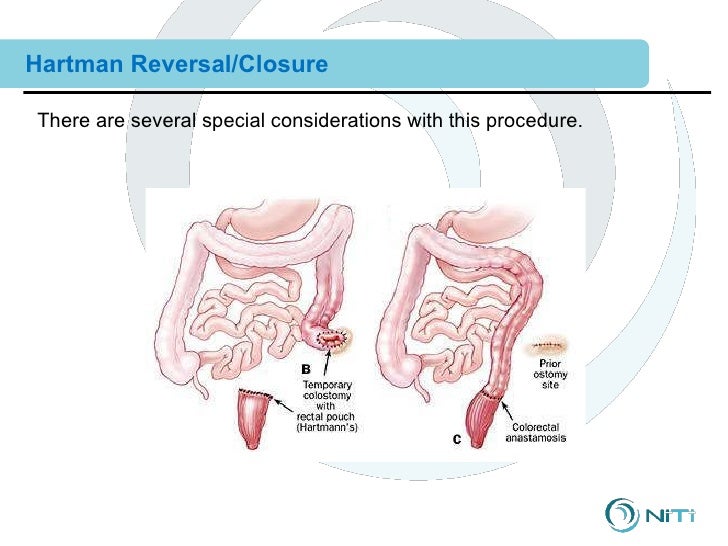 Hartman Reversal/Closure

There are several special considerations with this procedure.

B

Temporary colostomy with rectal pouch (Hartmann's)

Prior ostomy site

C

Colorectal anastamosis

NiTi